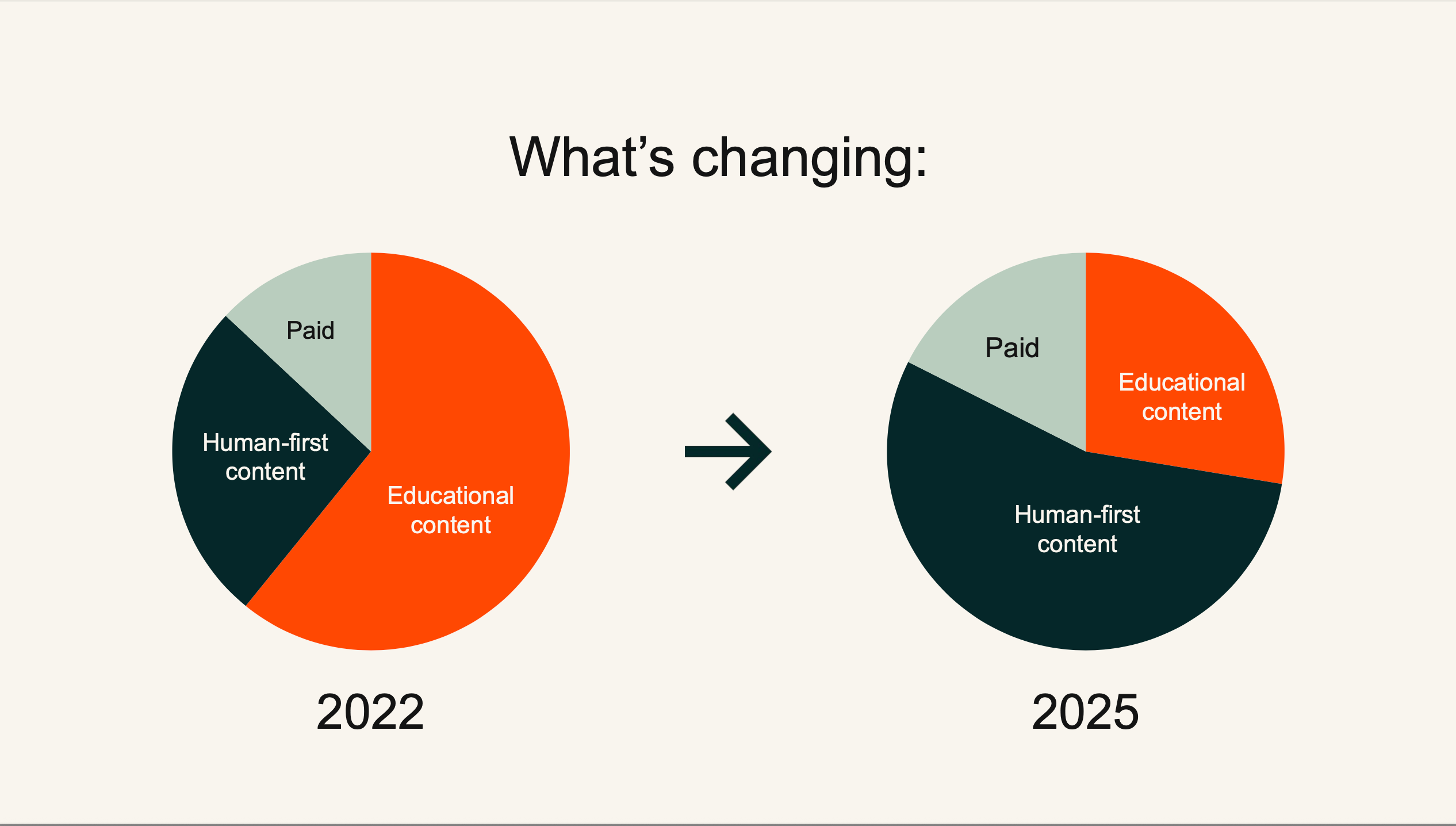 What’s changing:

Paid

Human-first content

Educational content

2022

Paid

Educational content

Human-first content

2025